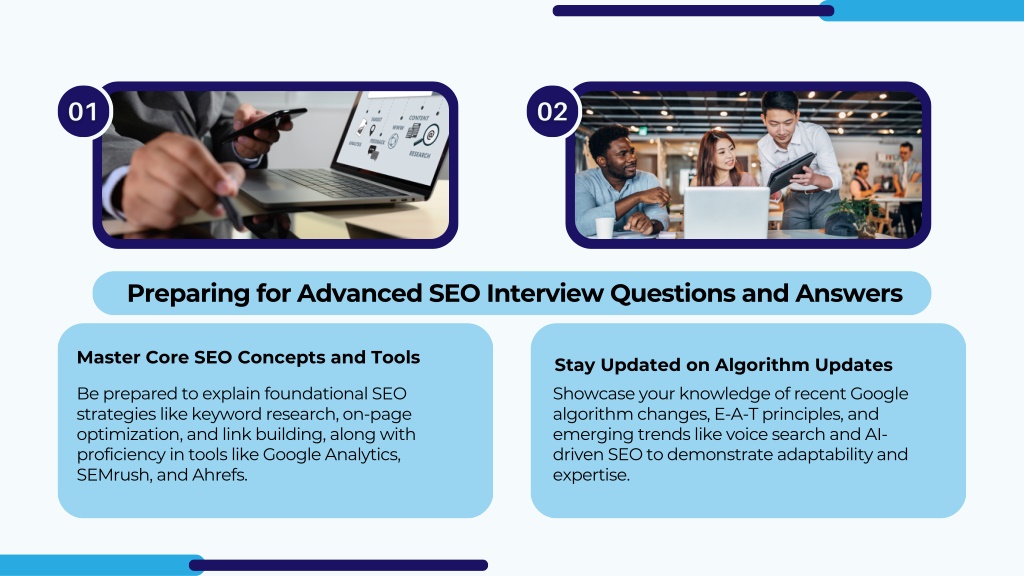 01

TARGET
CONTENT
WWW
ANALYSIS
FEEDBACK
RESEARCH

02

Preparing for Advanced SEO Interview Questions and Answers

Master Core SEO Concepts and Tools

Be prepared to explain foundational SEO strategies like keyword research, on-page optimization, and link building, along with proficiency in tools like Google Analytics, SEMrush, and Ahrefs.

Stay Updated on Algorithm Updates

Showcase your knowledge of recent Google algorithm changes, E-A-T principles, and emerging trends like voice search and AI-driven SEO to demonstrate adaptability and expertise.